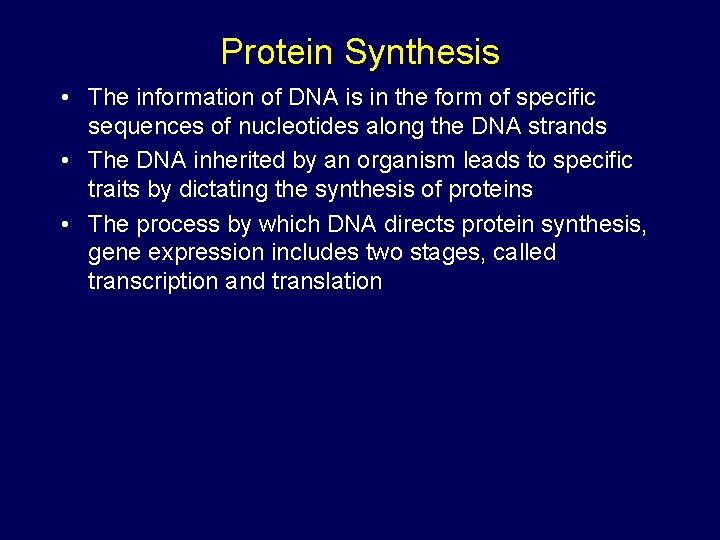 Protein Synthesis

• The information of DNA is in the form of specific sequences of nucleotides along the DNA strands

• The DNA inherited by an organism leads to specific traits by dictating the synthesis of proteins

• The process by which DNA directs protein synthesis, gene expression includes two stages, called transcription and translation